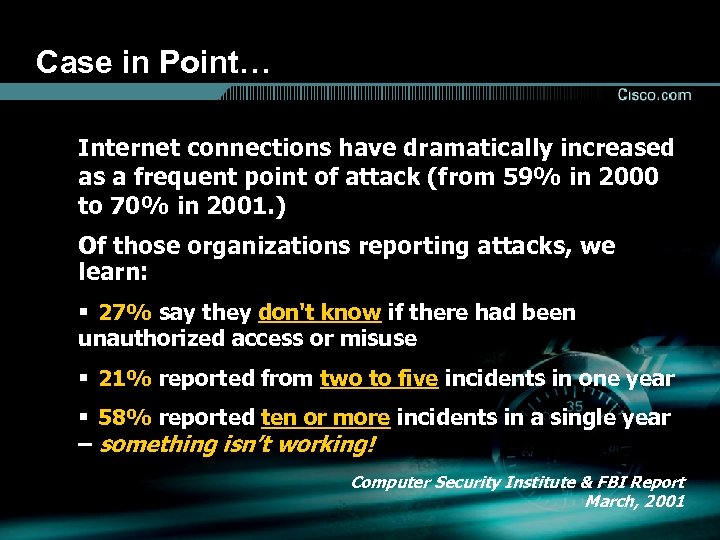 Case in Point…

Cisco.com

Internet connections have dramatically increased as a frequent point of attack (from 59% in 2000 to 70% in 2001.)

Of those organizations reporting attacks, we learn:

▪ 27% say they don't know if there had been unauthorized access or misuse

▪ 21% reported from two to five incidents in one year

▪ 58% reported ten or more incidents in a single year – something isn't working!

Computer Security Institute & FBI Report
March, 2001